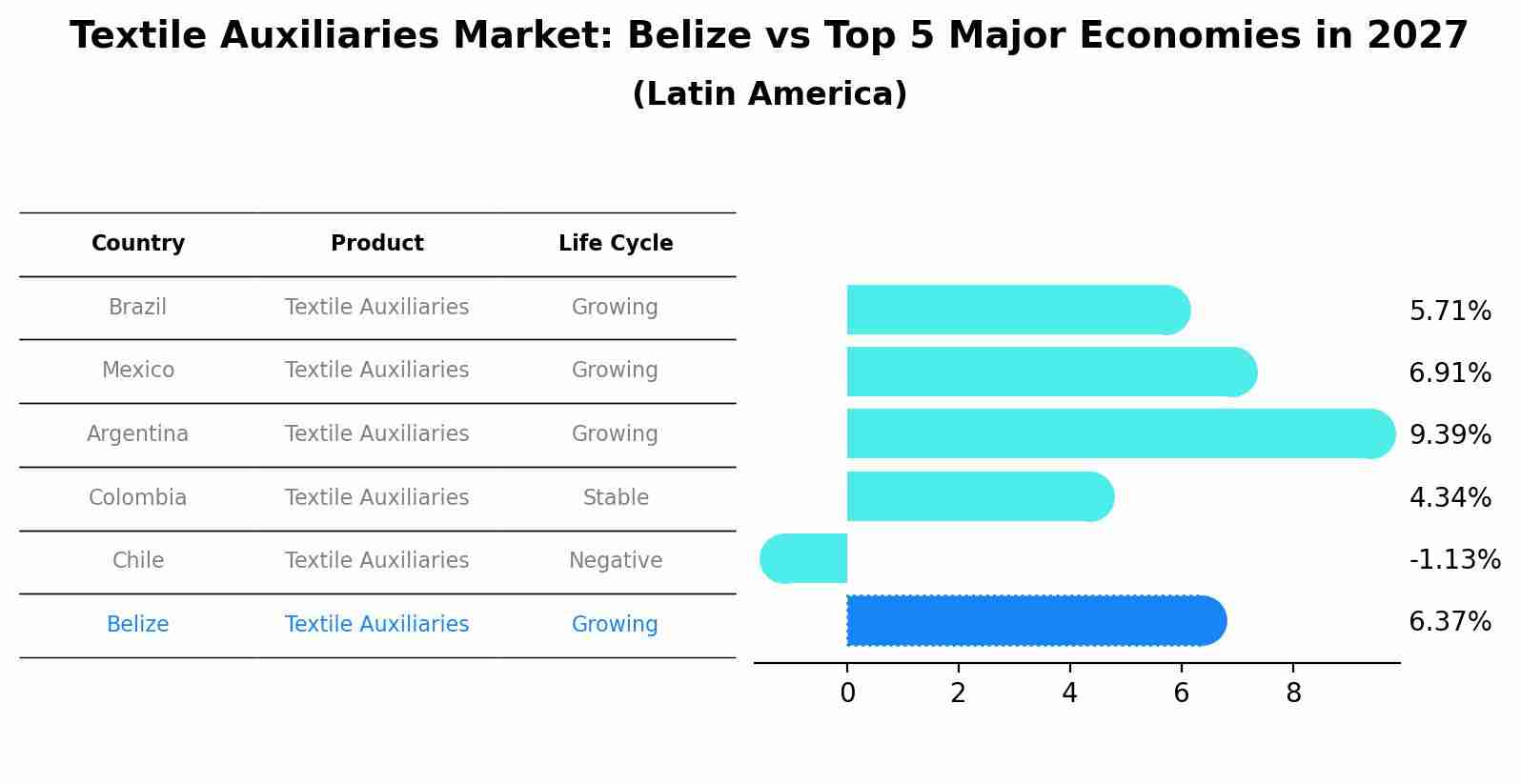 Textile Auxiliaries Market: Belize vs Top 5 Major Economies in 2027
(Latin America)

| Country | Product | Life Cycle |
|---|---|---|
| Brazil | Textile Auxiliaries | Growing |
| Mexico | Textile Auxiliaries | Growing |
| Argentina | Textile Auxiliaries | Growing |
| Colombia | Textile Auxiliaries | Stable |
| Chile | Textile Auxiliaries | Negative |
| Belize | Textile Auxiliaries | Growing |

5.71%
6.91%
9.39%
4.34%
-1.13%
6.37%

0 2 4 6 8